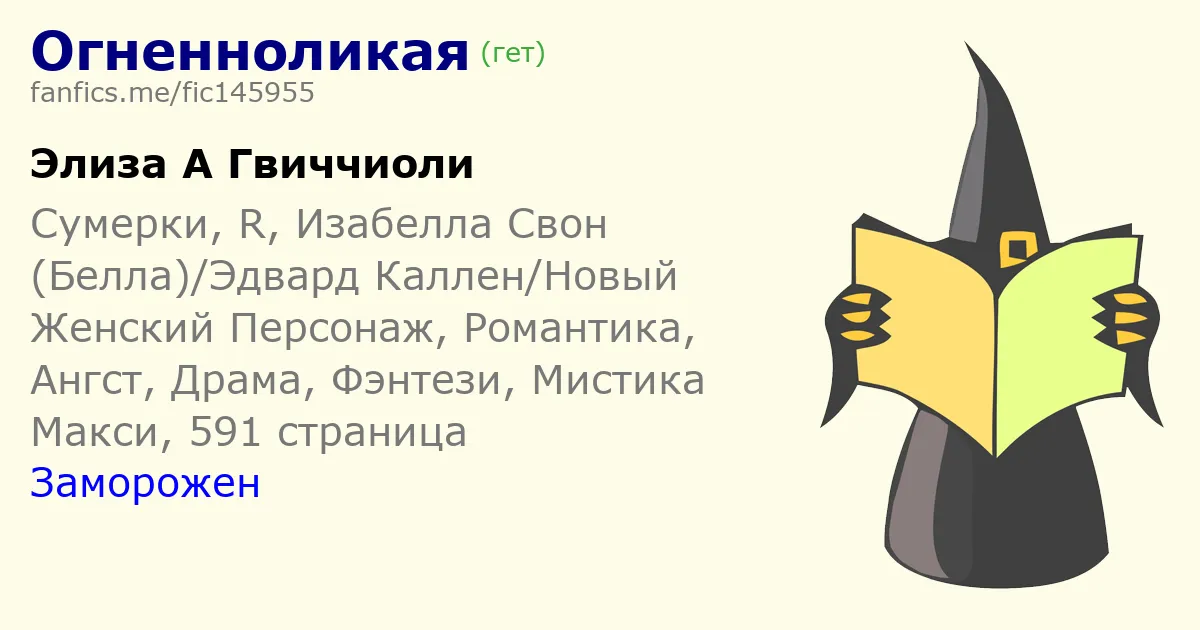 Огненноликая (гет)
fanfics.me/fic145955

Элиза А Гвиччиоли

Сумерки, R, Изабелла Свон (Белла)/Эдвард Каллен/Новый Женский Персонаж, Романтика, Ангст, Драма, Фэнтези, Мистика
Макси, 591 страница
Заморожен